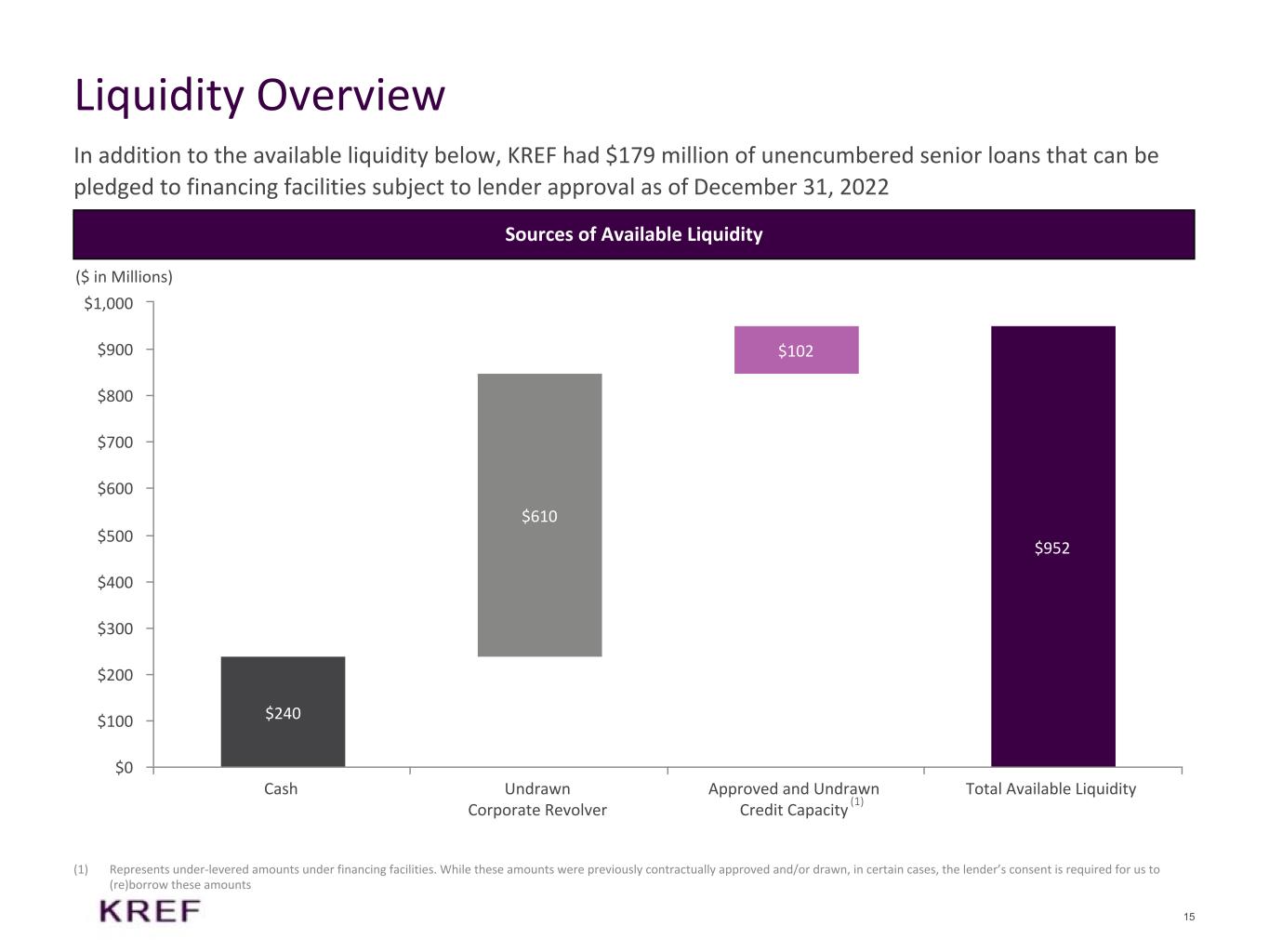 Liquidity Overview

In addition to the available liquidity below, KREF had $179 million of unencumbered senior loans that can be pledged to financing facilities subject to lender approval as of December 31, 2022

Sources of Available Liquidity

($ in Millions)

$1,000
$900
$800
$700
$600
$500
$400
$300
$200
$100
$0

$240
$610
$102
$952

Cash
Undrawn Corporate Revolver
Approved and Undrawn Credit Capacity (1)
Total Available Liquidity

(1) Represents under-levered amounts under financing facilities. While these amounts were previously contractually approved and/or drawn, in certain cases, the lender's consent is required for us to (re)borrow these amounts

KREF

15